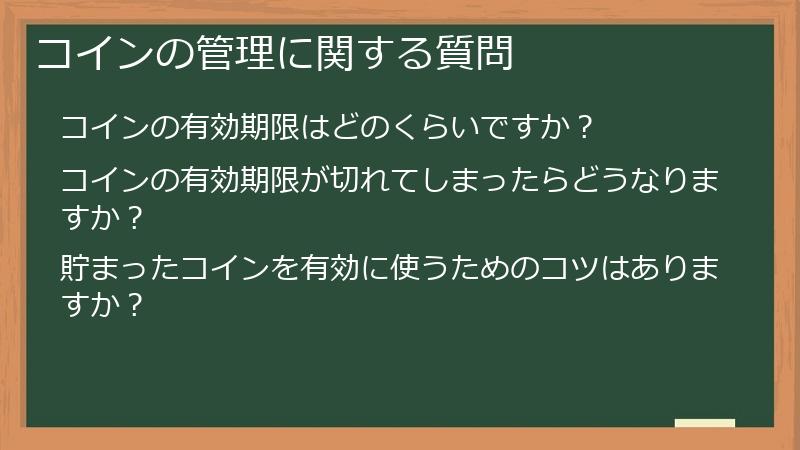 コインの管理に関する質問

コインの有効期限はどのくらいですか？

コインの有効期限が切れてしまったらどうなりますか？

貯まったコインを有効に使うためのコツはありますか？